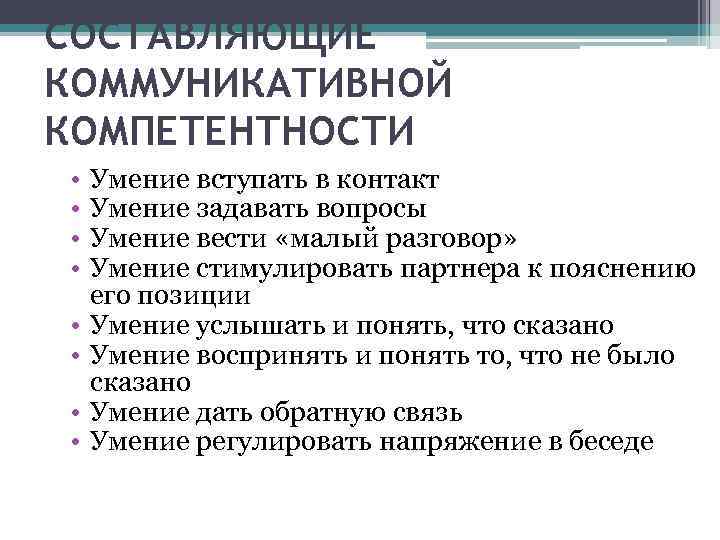 СОСТАВЛЯЮЩИЕ КОММУНИКАТИВНОЙ КОМПЕТЕНТНОСТИ

• Умение вступать в контакт
• Умение задавать вопросы
• Умение вести «малый разговор»
• Умение стимулировать партнера к пояснению его позиции
• Умение услышать и понять, что сказано
• Умение воспринять и понять то, что не было сказано
• Умение дать обратную связь
• Умение регулировать напряжение в беседе